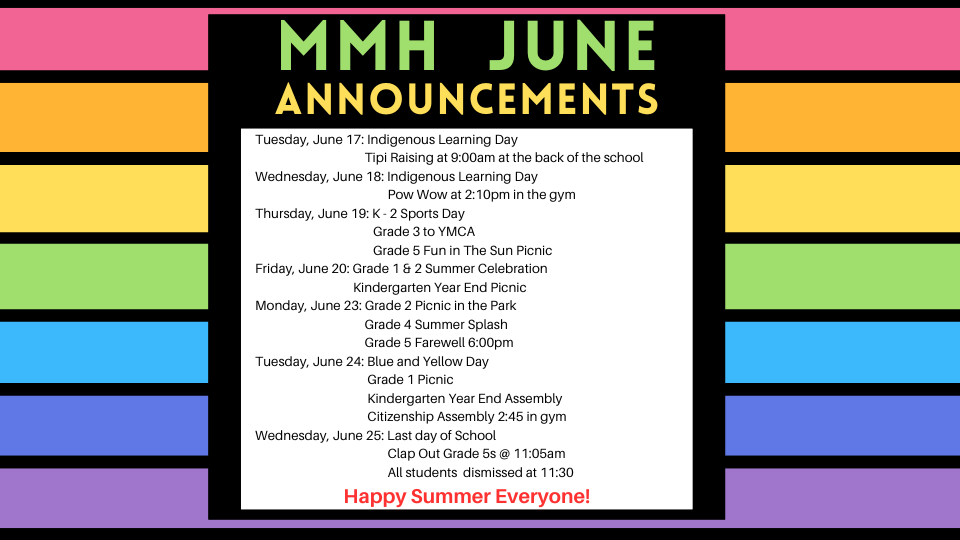 MMH JUNE
ANNOUNCEMENTS

Tuesday, June 17: Indigenous Learning Day
Tipi Raising at 9:00am at the back of the school
Wednesday, June 18: Indigenous Learning Day
Pow Wow at 2:10pm in the gym
Thursday, June 19: K - 2 Sports Day
Grade 3 to YMCA
Grade 5 Fun in The Sun Picnic
Friday, June 20: Grade 1 & 2 Summer Celebration
Kindergarten Year End Picnic
Monday, June 23: Grade 2 Picnic in the Park
Grade 4 Summer Splash
Grade 5 Farewell 6:00pm
Tuesday, June 24: Blue and Yellow Day
Grade 1 Picnic
Kindergarten Year End Assembly
Citizenship Assembly 2:45 in gym
Wednesday, June 25: Last day of School
Clap Out Grade 5s @ 11:05am
All students dismissed at 11:30

Happy Summer Everyone!